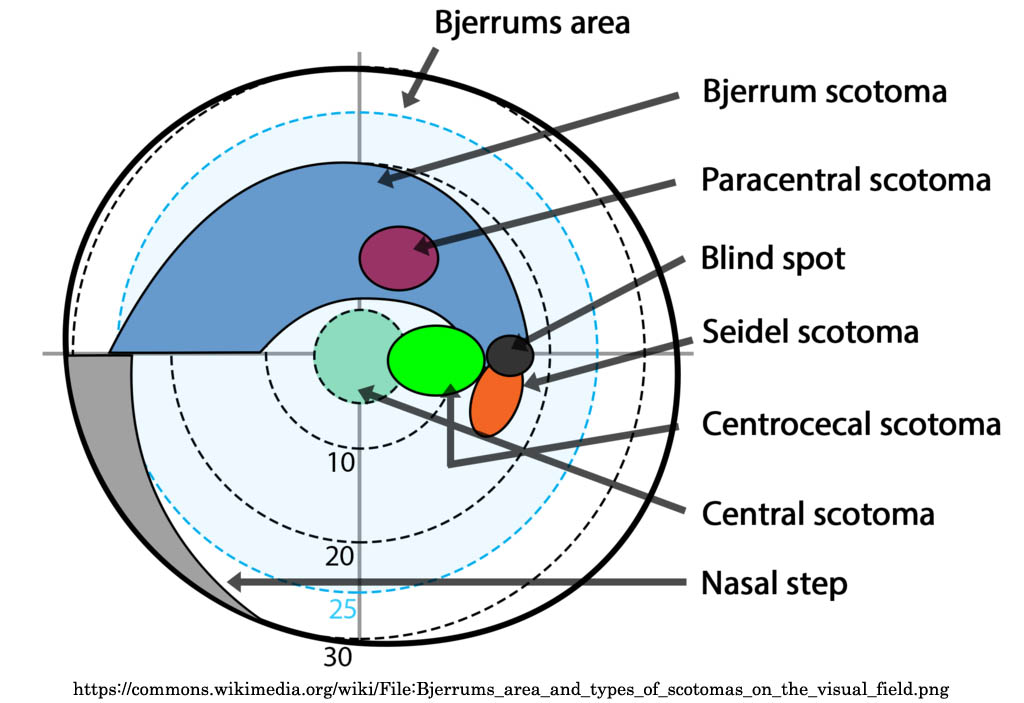 Bjerrums area

Bjerrum scotoma

Paracentral scotoma

Blind spot

Seidel scotoma

Centrocecal scotoma

Central scotoma

Nasal step

10

20

25

30

https://commons.wikimedia.org/wiki/File:Bjerrums_area_and_types_of_scotomas_on_the_visual_field.png